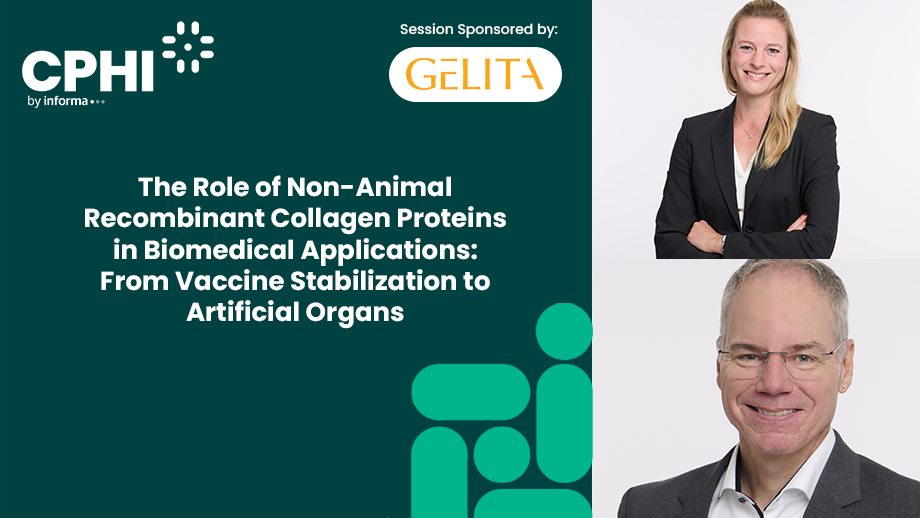 CPHI
by informa

Session Sponsored by:

GELITA

The Role of Non-Animal Recombinant Collagen Proteins in Biomedical Applications: From Vaccine Stabilization to Artificial Organs